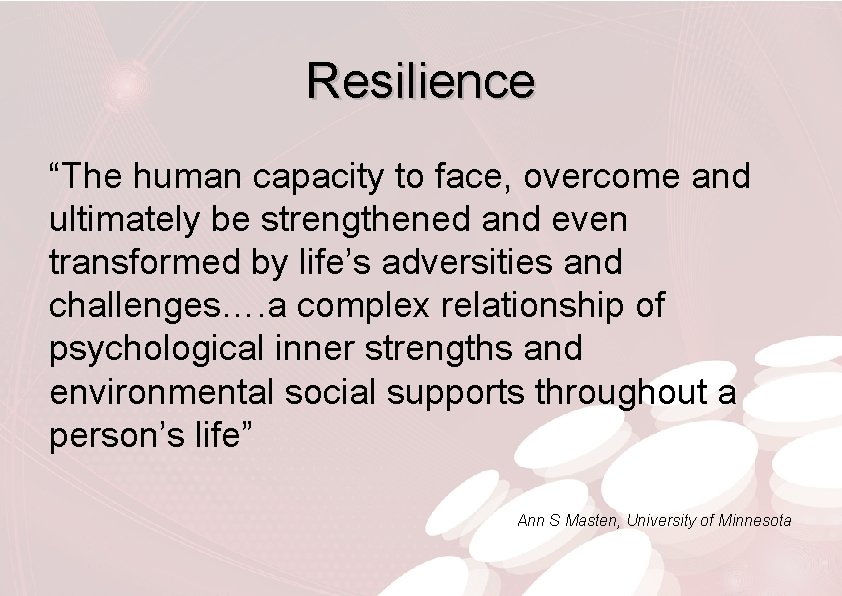 Resilience

“The human capacity to face, overcome and ultimately be strengthened and even transformed by life’s adversities and challenges….a complex relationship of psychological inner strengths and environmental social supports throughout a person’s life”

Ann S Masten, University of Minnesota